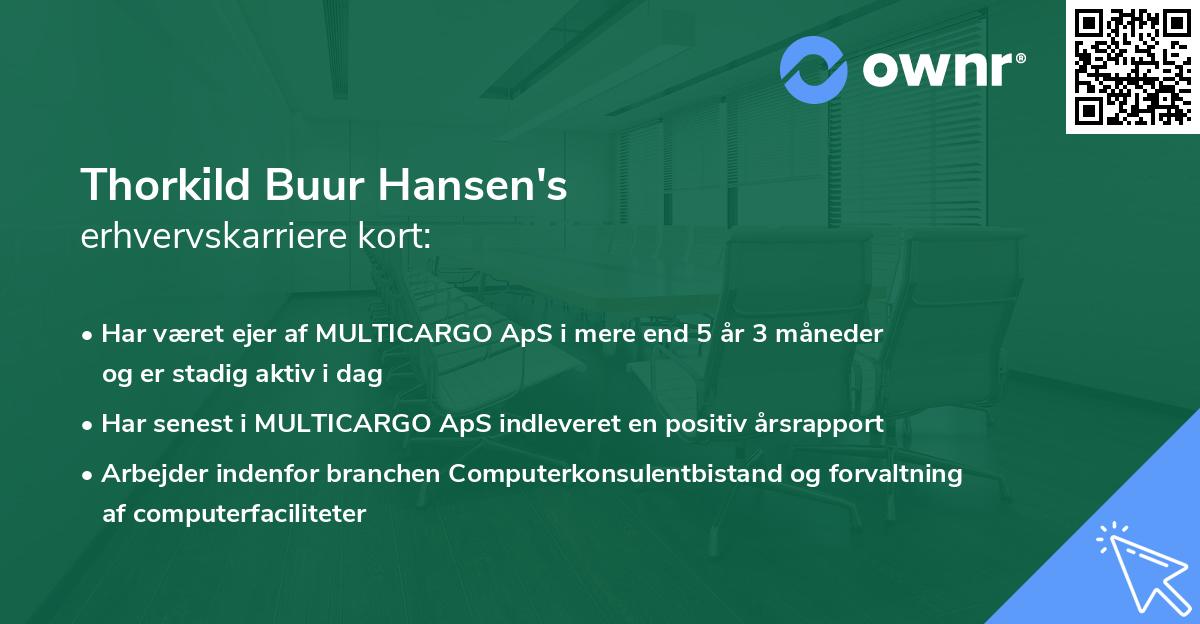 ownr®

Thorkild Buur Hansen's
erhvervskarriere kort:

• Har været ejer af MULTICARGO ApS i mere end 5 år 3 måneder og er stadig aktiv i dag
• Har senest i MULTICARGO ApS indleveret en positiv årsrapport
• Arbejder indenfor branchen Computerkonsulentbistand og forvaltning af computerfaciliteter